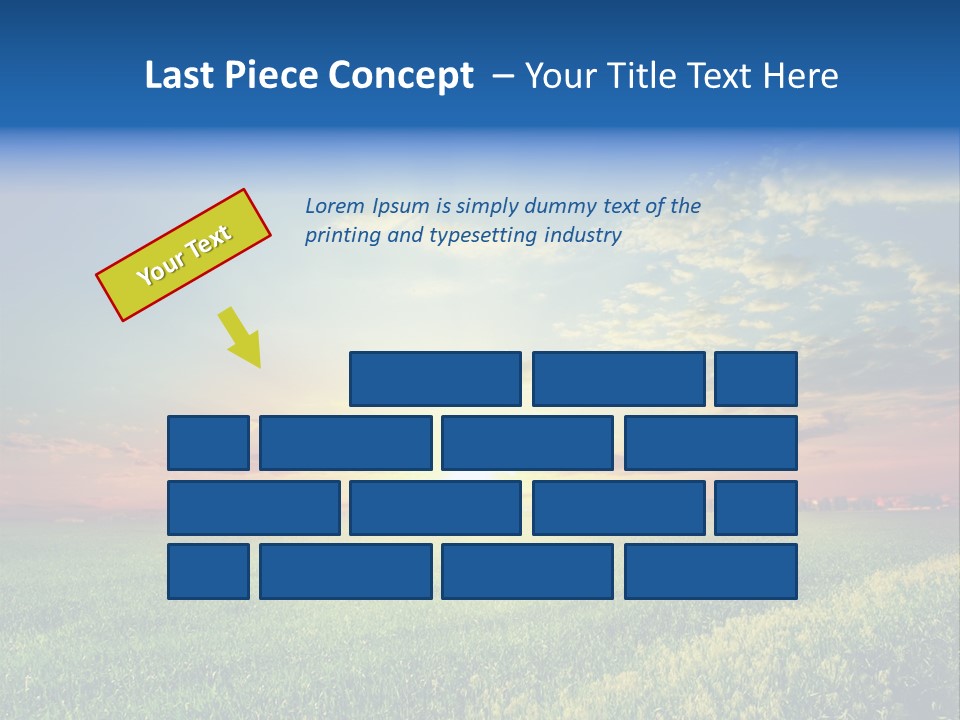 Last Piece Concept – Your Title Text Here

Your Text

Lorem Ipsum is simply dummy text of the printing and typesetting industry